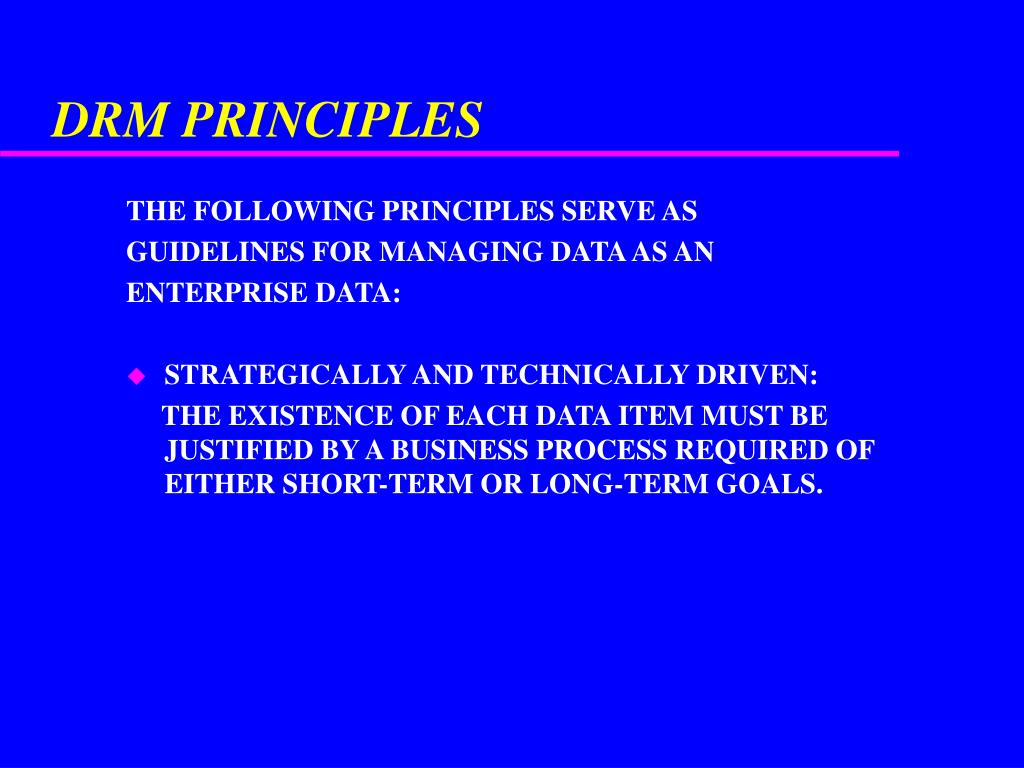 DRM PRINCIPLES

THE FOLLOWING PRINCIPLES SERVE AS GUIDELINES FOR MANAGING DATA AS AN ENTERPRISE DATA:

STRATEGICALLY AND TECHNICALLY DRIVEN:
THE EXISTENCE OF EACH DATA ITEM MUST BE JUSTIFIED BY A BUSINESS PROCESS REQUIRED OF EITHER SHORT-TERM OR LONG-TERM GOALS.